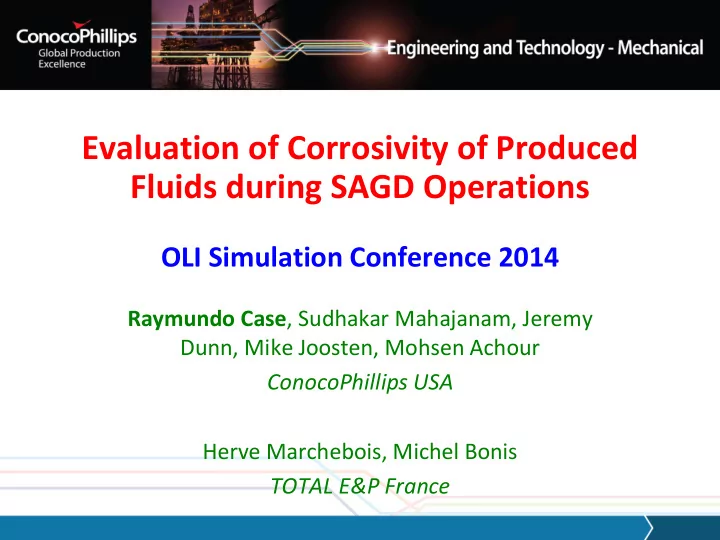 ConocoPhillips
Global Production Excellence

Engineering and Technology - Mechanical

Evaluation of Corrosivity of Produced Fluids during SAGD Operations

OLI Simulation Conference 2014

Raymundo Case, Sudhakar Mahajanam, Jeremy Dunn, Mike Joosten, Mohsen Achour

ConocoPhillips USA

Herve Marchebois, Michel Bonis

TOTAL E&P France